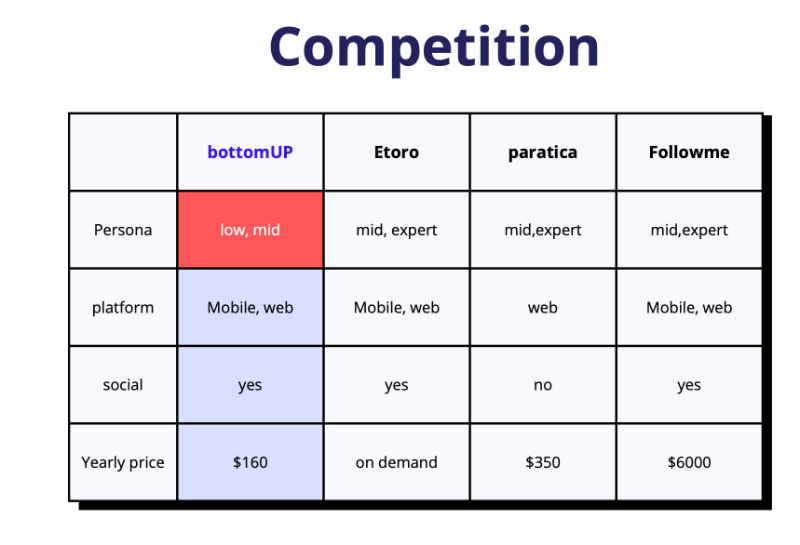 Competition

|  | bottomUP | Etoro | paratica | Followme |
|---|---|---|---|---|
| Persona | low, mid | mid, expert | mid,expert | mid,expert |
| platform | Mobile, web | Mobile, web | web | Mobile, web |
| social | yes | yes | no | yes |
| Yearly price | \$160 | on demand | \$350 | \$6000 |